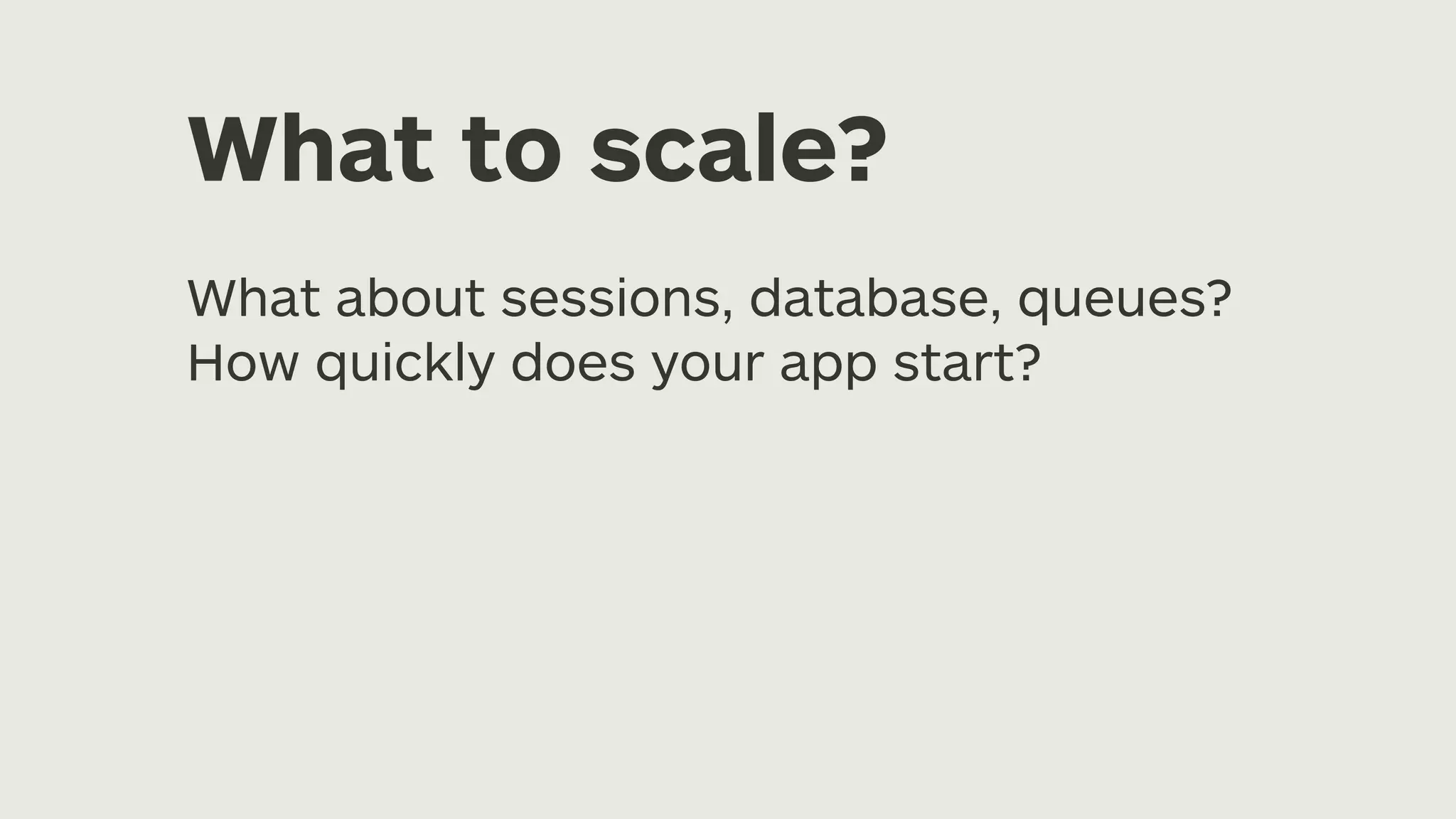 What to scale?

What about sessions, database, queues?
How quickly does your app start?